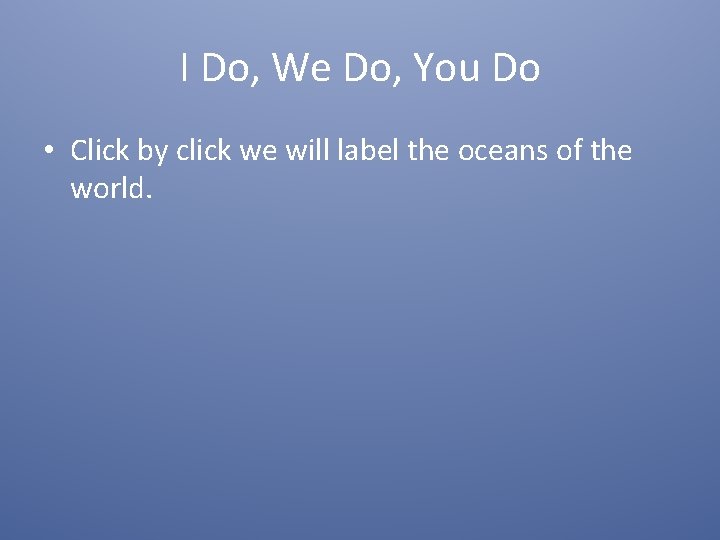 I Do, We Do, You Do

• Click by click we will label the oceans of the world.